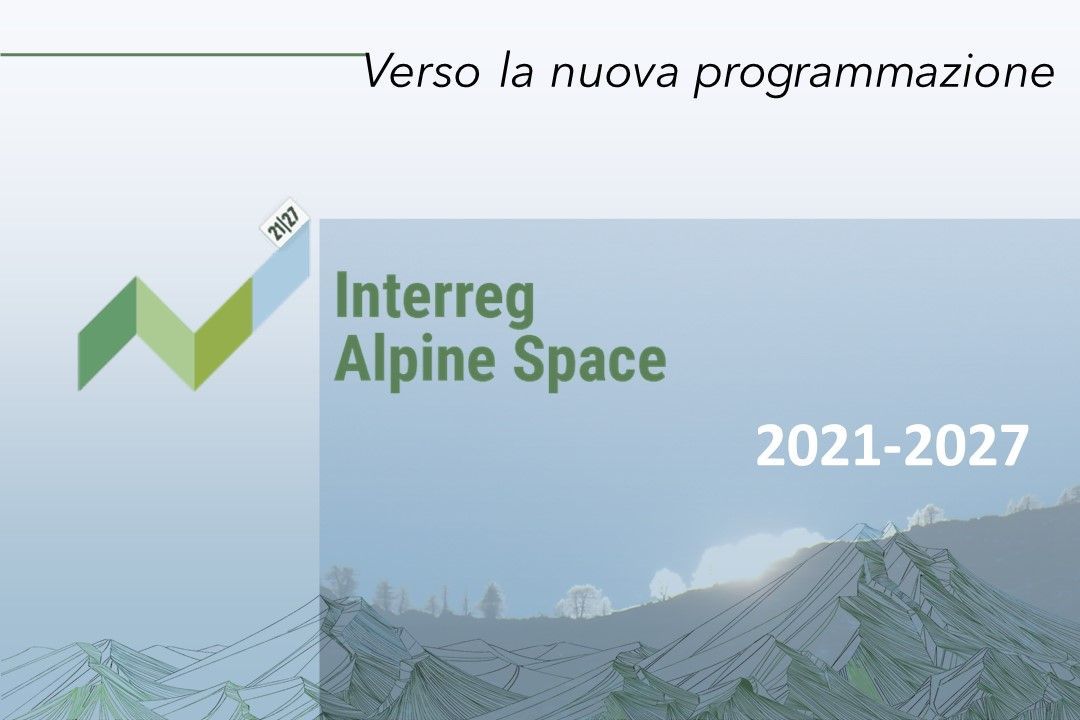 Verso la nuova programmazione

21|27

Interreg
Alpine Space

2021-2027